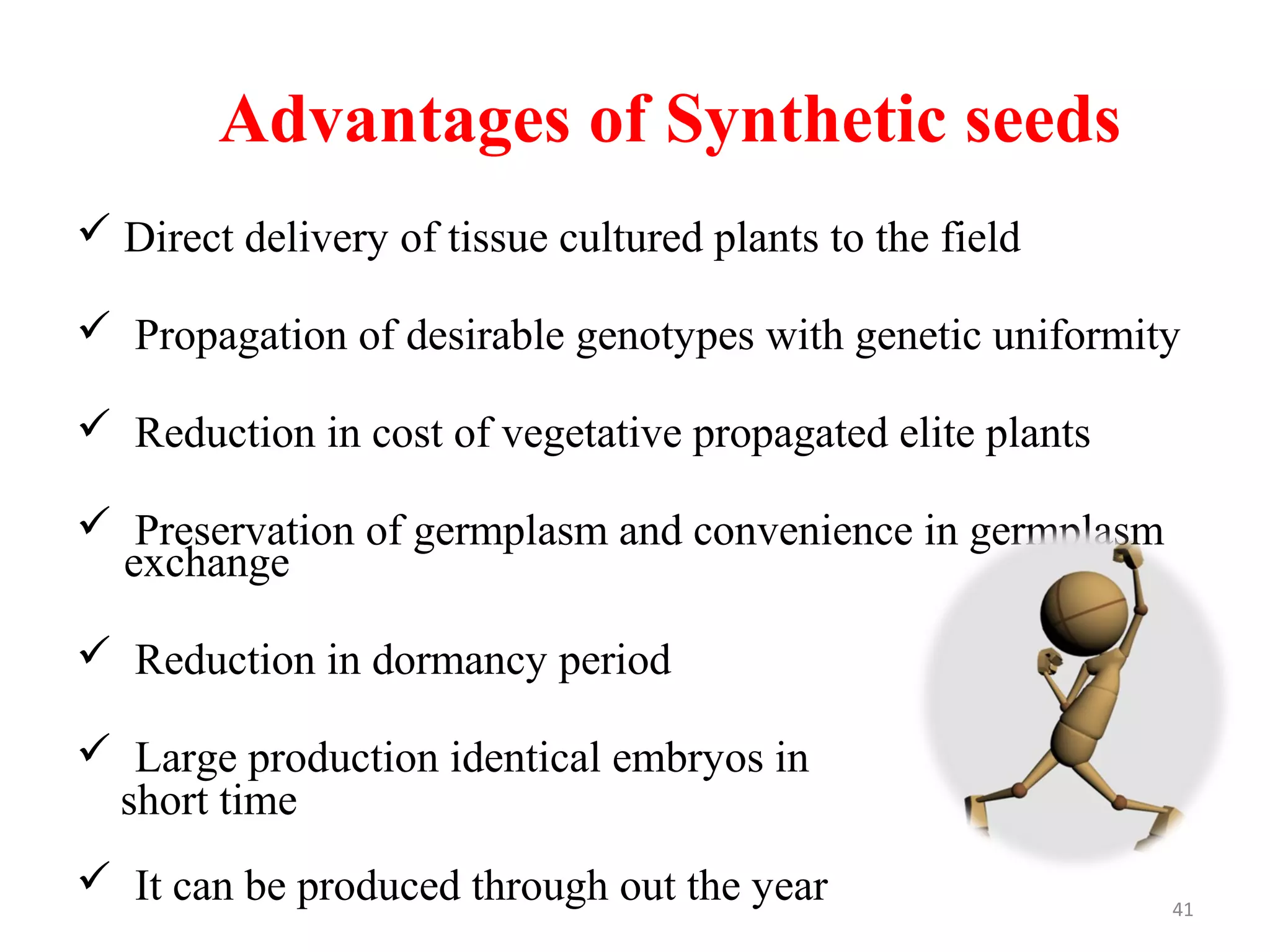 Advantages of Synthetic seeds

✓ Direct delivery of tissue cultured plants to the field

✓ Propagation of desirable genotypes with genetic uniformity

✓ Reduction in cost of vegetative propagated elite plants

✓ Preservation of germplasm and convenience in germplasm exchange

✓ Reduction in dormancy period

✓ Large production identical embryos in short time

✓ It can be produced through out the year

41